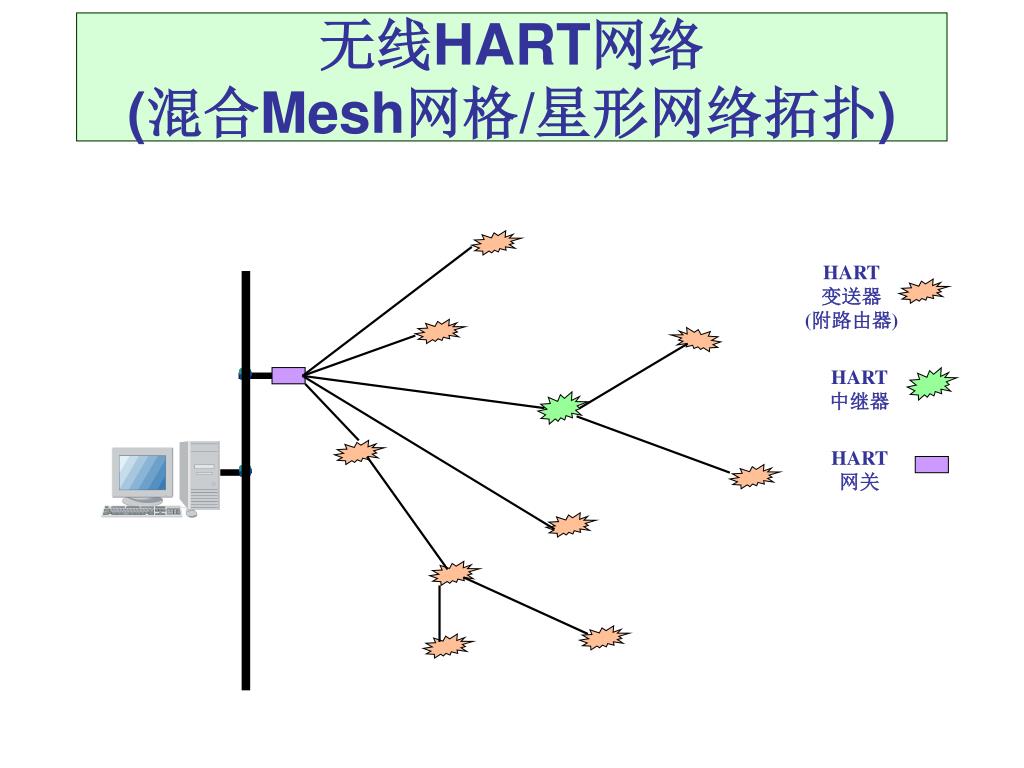 无线HART网络
(混合Mesh网格/星形网络拓扑)

HART
变送器
(附路由器)

HART
中继器

HART
网关